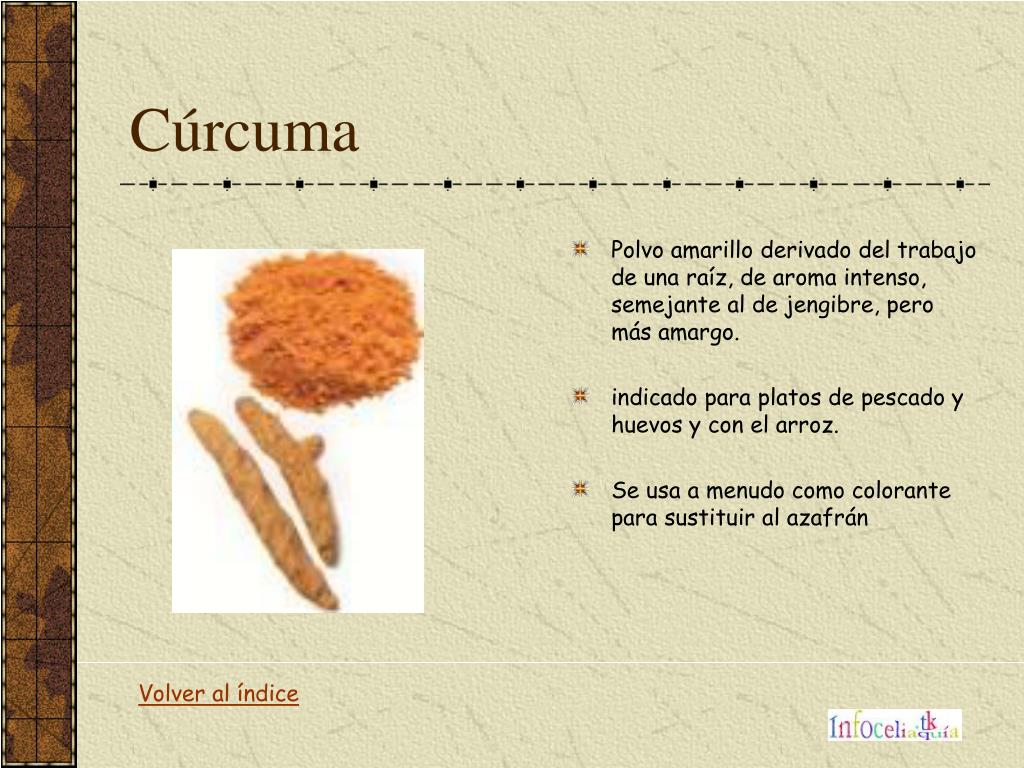 Cúrcuma

Polvo amarillo derivado del trabajo de una raíz, de aroma intenso, semejante al de jengibre, pero más amargo.

indicado para platos de pescado y huevos y con el arroz.

Se usa a menudo como colorante para sustituir al azafrán

Volver al índice

Infoceliaquía tk